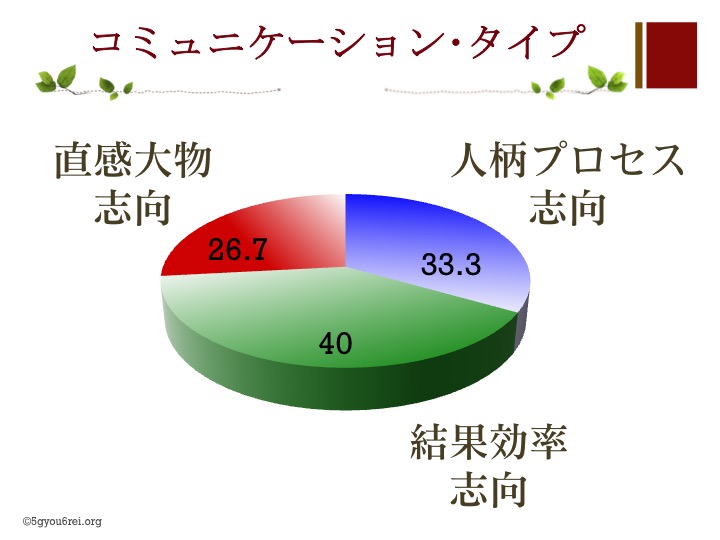 コミュニケーション・タイプ

直感大物志向

人柄プロセス志向

26.7

33.3

40

結果効率志向

©5gyou6rei.org